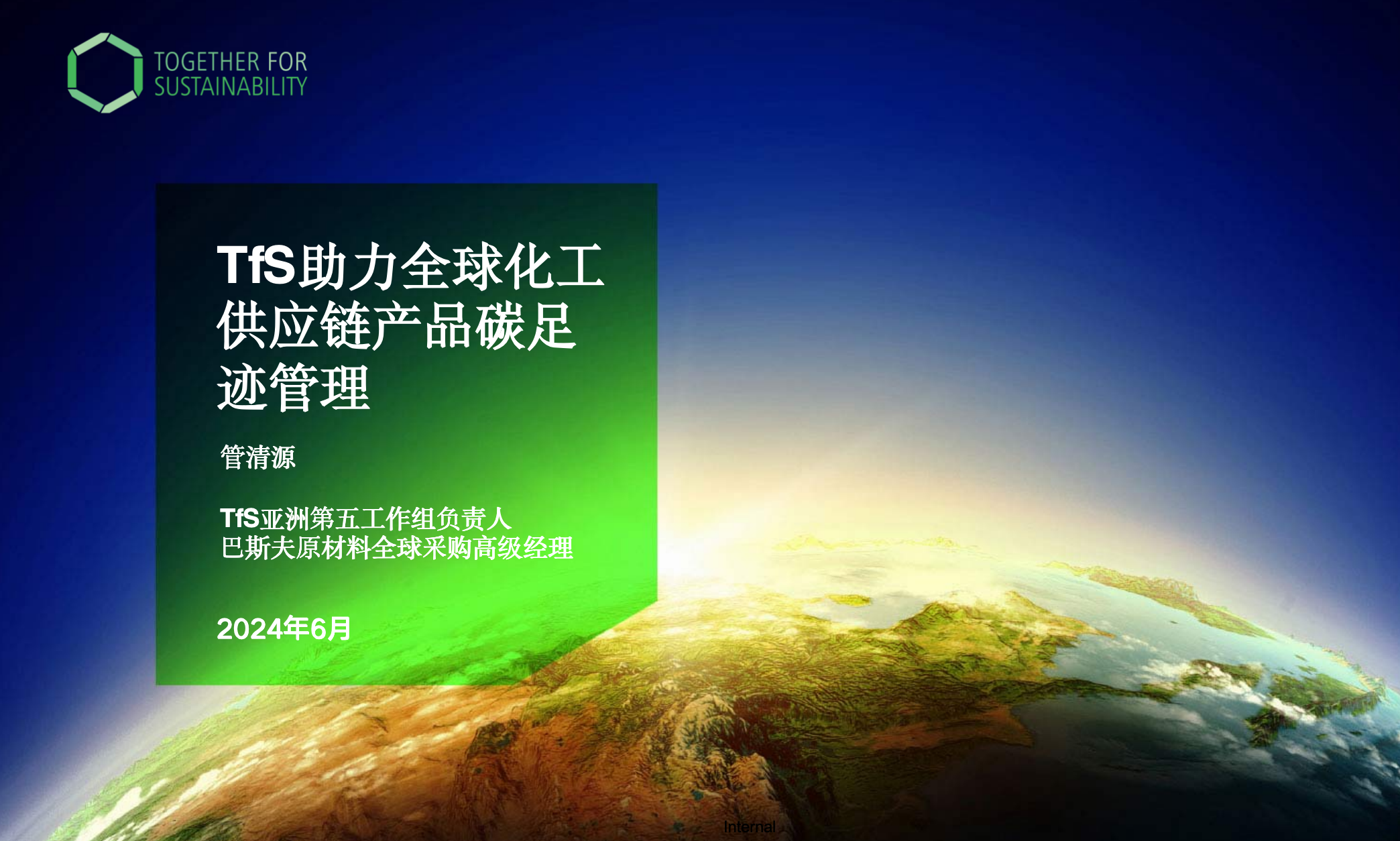 TOGETHER FOR
SUSTAINABILITY

TfS助力全球化工供应链产品碳足迹管理

管清源

TfS亚洲第五工作组负责人
巴斯夫原材料全球采购高级经理

2024年6月

Internal